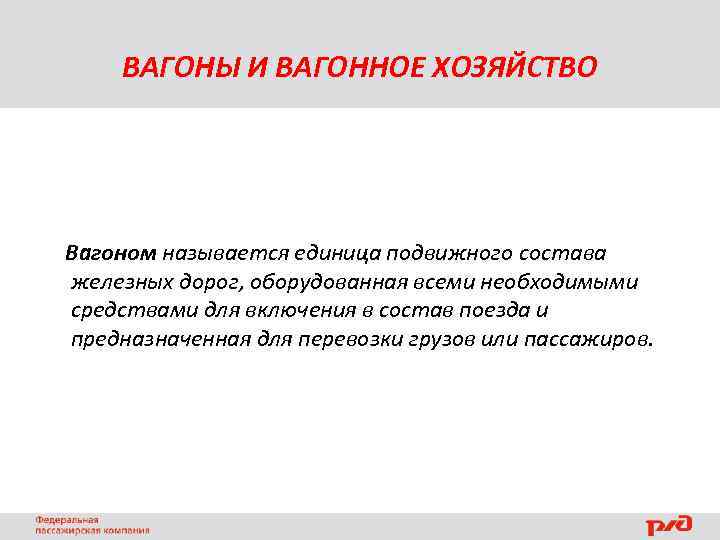 ВАГОНЫ И ВАГОННОЕ ХОЗЯЙСТВО

Вагоном называется единица подвижного состава железных дорог, оборудованная всеми необходимыми средствами для включения в состав поезда и предназначенная для перевозки грузов или пассажиров.

Федеральная
пассажирская компания

РЖД